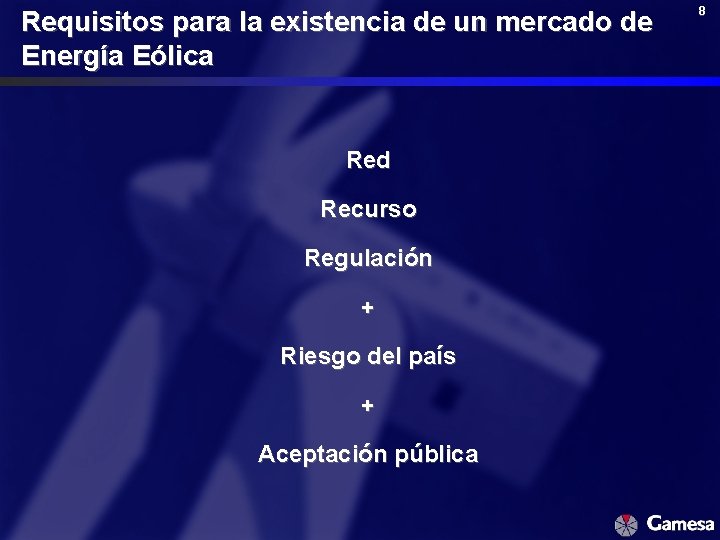 Requisitos para la existencia de un mercado de Energía Eólica

8

Red

Recurso

Regulación

+

Riesgo del país

+

Aceptación pública

Gamesa